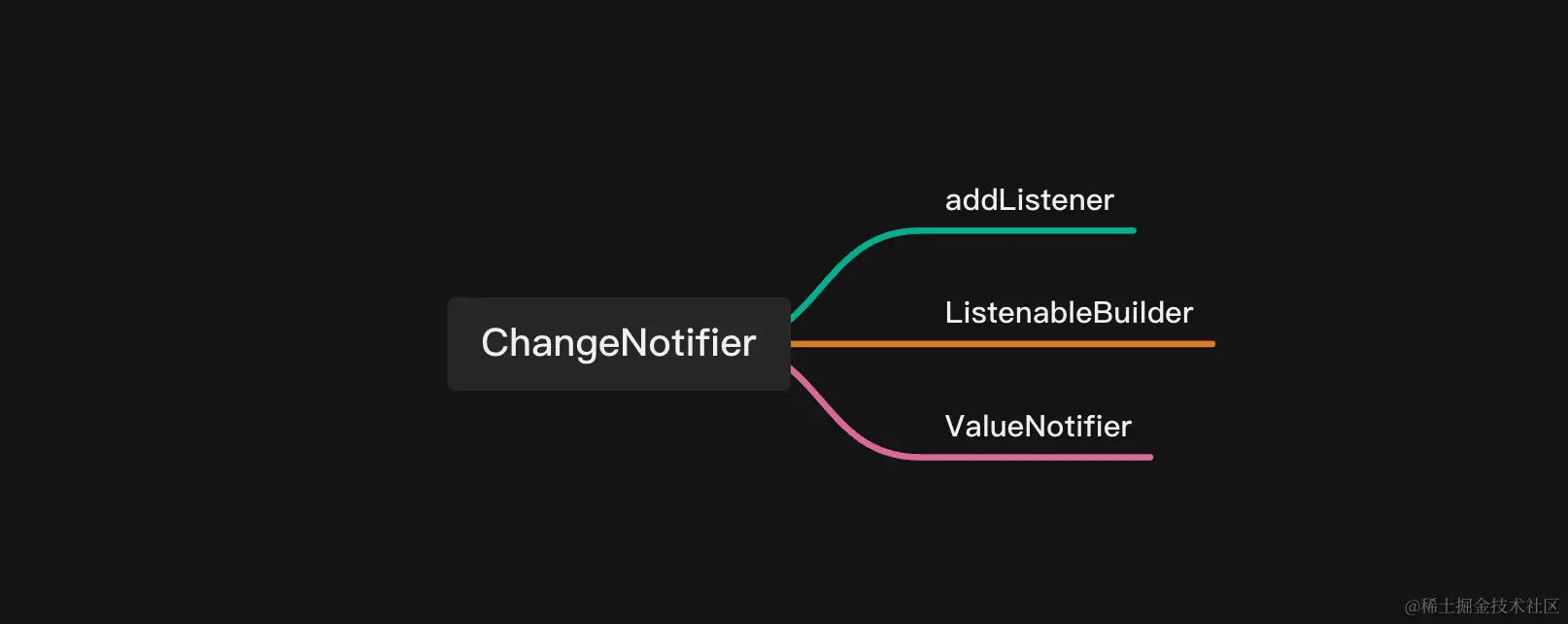 ChangeNotifier

addListener

ListenableBuilder

ValueNotifier

@稀土掘金技术社区